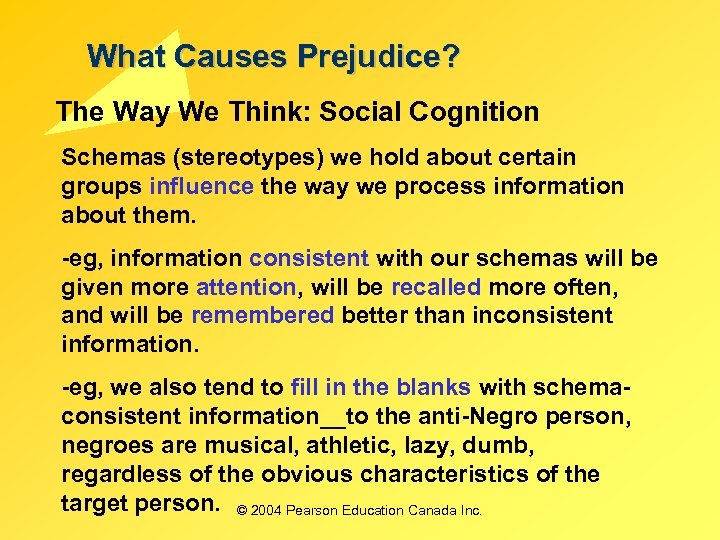 What Causes Prejudice?

The Way We Think: Social Cognition

Schemas (stereotypes) we hold about certain groups influence the way we process information about them.

-eg, information consistent with our schemas will be given more attention, will be recalled more often, and will be remembered better than inconsistent information.

-eg, we also tend to fill in the blanks with schema-consistent information__to the anti-Negro person, negroes are musical, athletic, lazy, dumb, regardless of the obvious characteristics of the target person.

© 2004 Pearson Education Canada Inc.